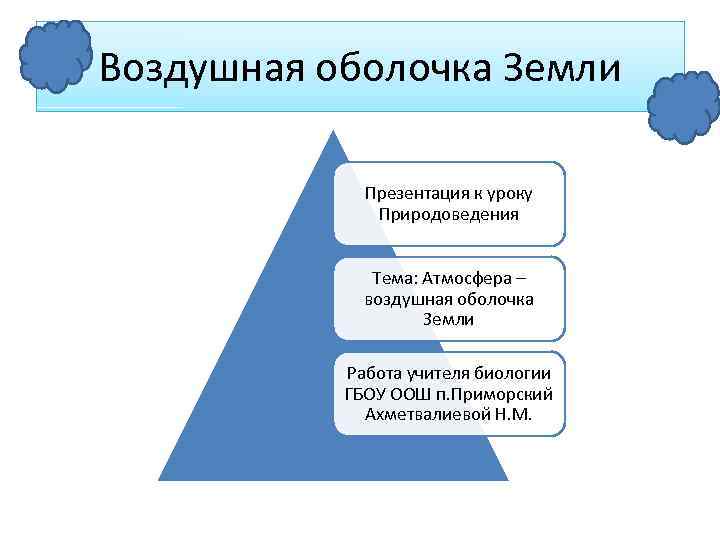 Воздушная оболочка Земли

Презентация к уроку Природоведения

Тема: Атмосфера – воздушная оболочка Земли

Работа учителя биологии ГБОУ ООШ п.Приморский Ахметвалиевой Н.М.